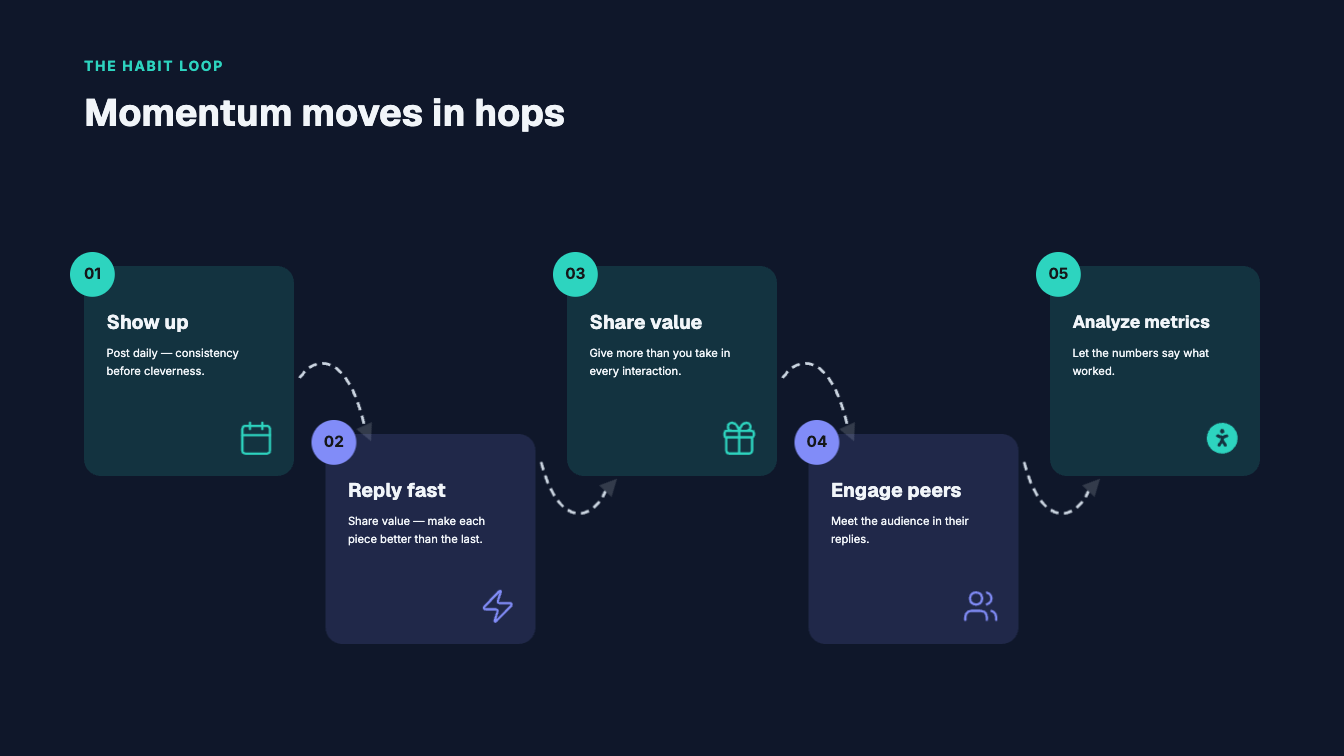 THE HABIT LOOP

Momentum moves in hops

01

Show up

Post daily — consistency before cleverness.

02

Reply fast

Share value — make each piece better than the last.

03

Share value

Give more than you take in every interaction.

04

Engage peers

Meet the audience in their replies.

05

Analyze metrics

Let the numbers say what worked.